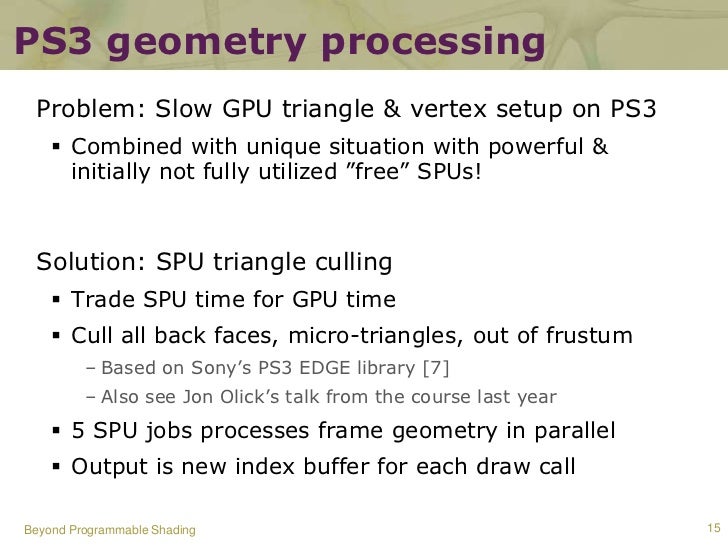 PS3 geometry processing

Problem: Slow GPU triangle & vertex setup on PS3

▪ Combined with unique situation with powerful & initially not fully utilized ”free” SPUs!

Solution: SPU triangle culling

▪ Trade SPU time for GPU time

▪ Cull all back faces, micro-triangles, out of frustum

– Based on Sony’s PS3 EDGE library [7]

– Also see Jon Olick’s talk from the course last year

▪ 5 SPU jobs processes frame geometry in parallel

▪ Output is new index buffer for each draw call

Beyond Programmable Shading

15